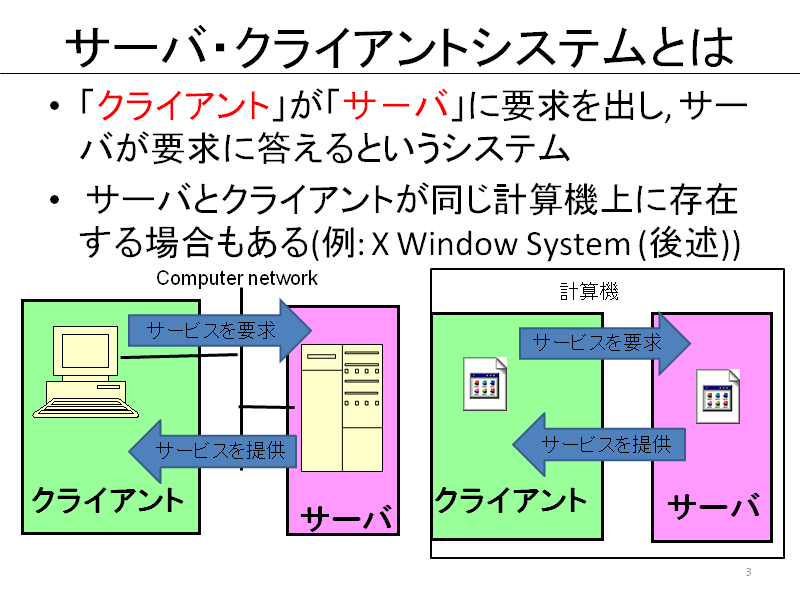 サーバ・クライアントシステムとは

• 「クライアント」が「サーバ」に要求を出し, サーバが要求に答えるというシステム

• サーバとクライアントが同じ計算機上に存在する場合もある(例: X Window System (後述))

Computer network

サービスを要求

サービスを提供

クライアント

サーバ

計算機

サービスを要求

サービスを提供

クライアント

サーバ

3